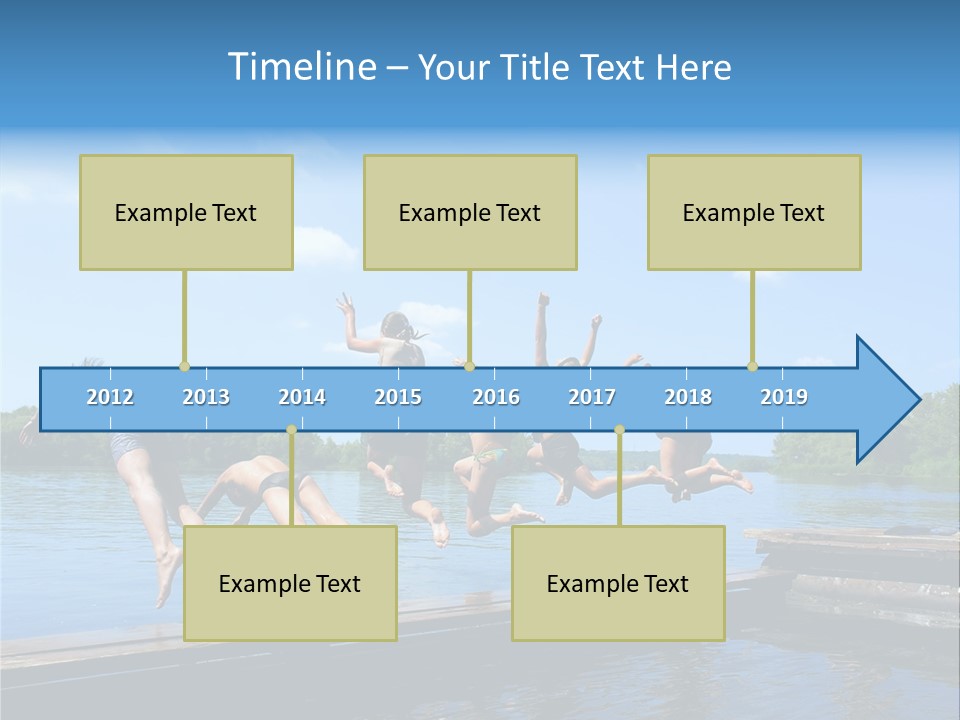 Timeline – Your Title Text Here

Example Text

Example Text

Example Text

2012 2013 2014 2015 2016 2017 2018 2019

Example Text

Example Text